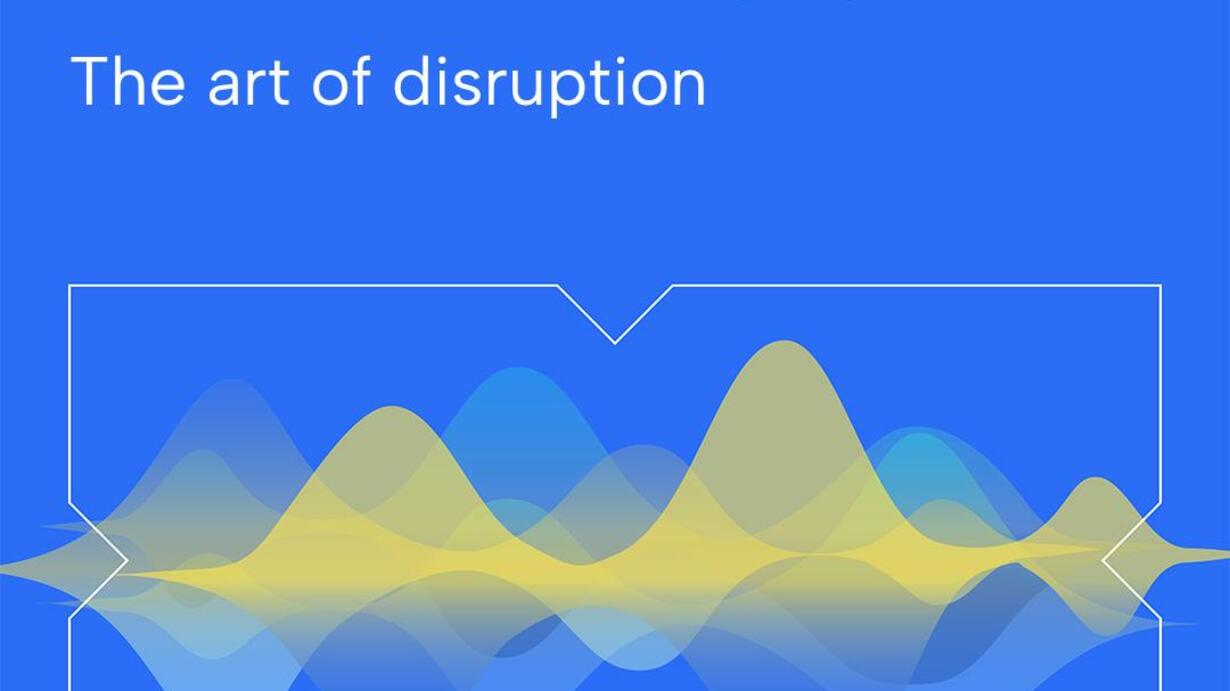 The art of disruption